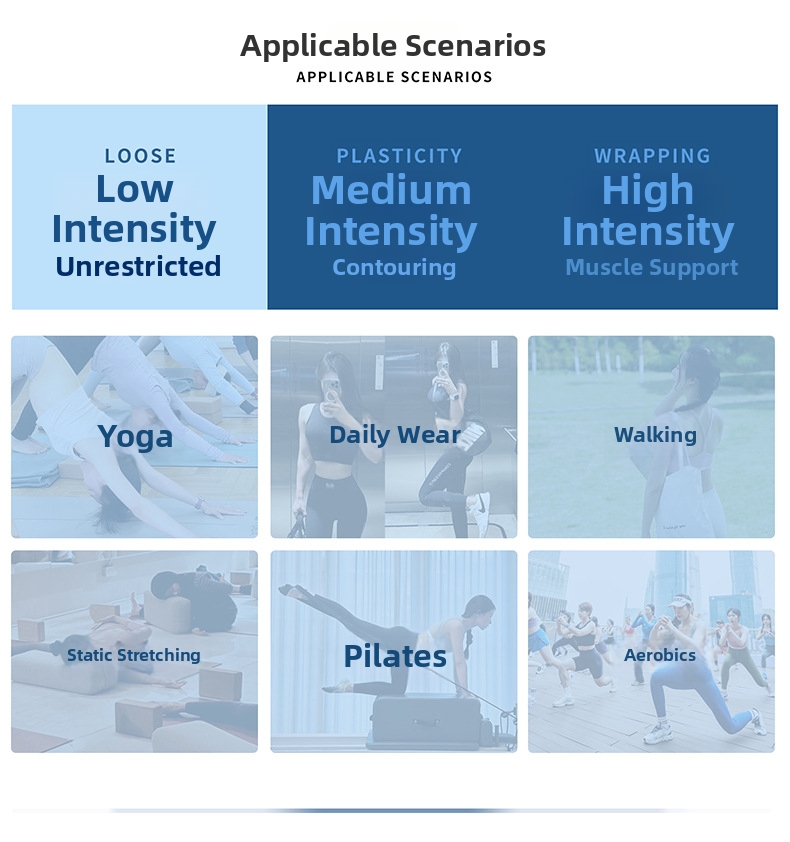 Applicable Scenarios
APPLICABLE SCENARIOS

LOOSE
Low Intensity
Unrestricted

PLASTICITY
Medium Intensity
Contouring

WRAPPING
High Intensity
Muscle Support

Yoga

Daily Wear

Walking

Static Stretching

Pilates

Aerobics